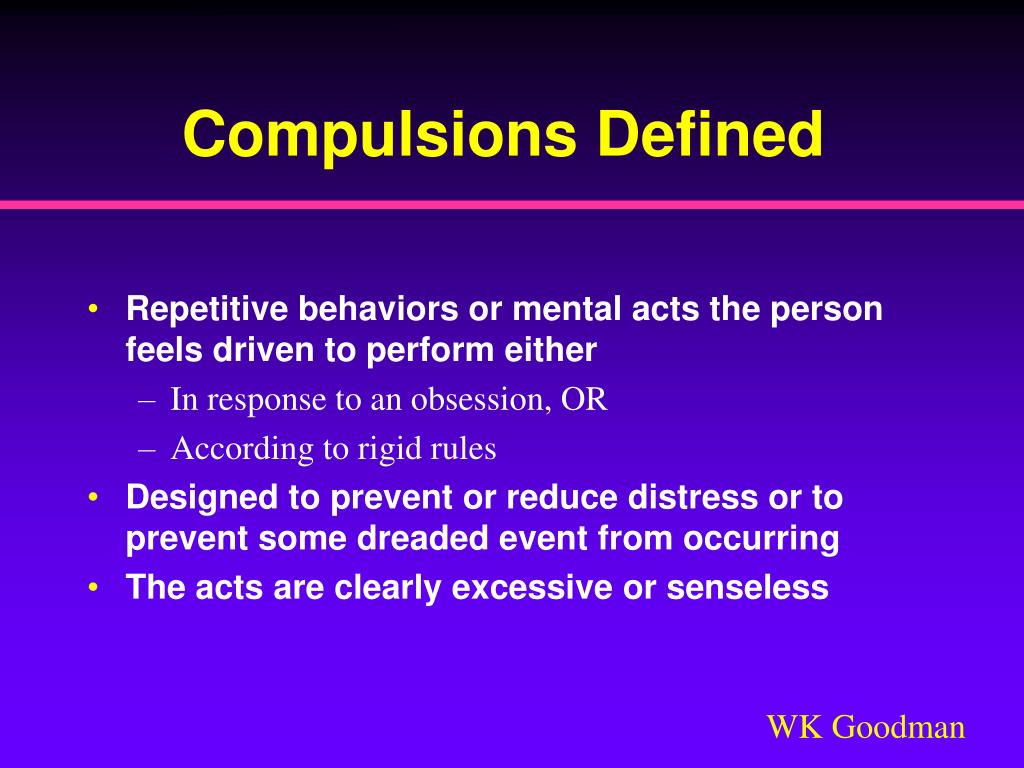 Compulsions Defined

• Repetitive behaviors or mental acts the person feels driven to perform either
– In response to an obsession, OR
– According to rigid rules
• Designed to prevent or reduce distress or to prevent some dreaded event from occurring
• The acts are clearly excessive or senseless

WK Goodman